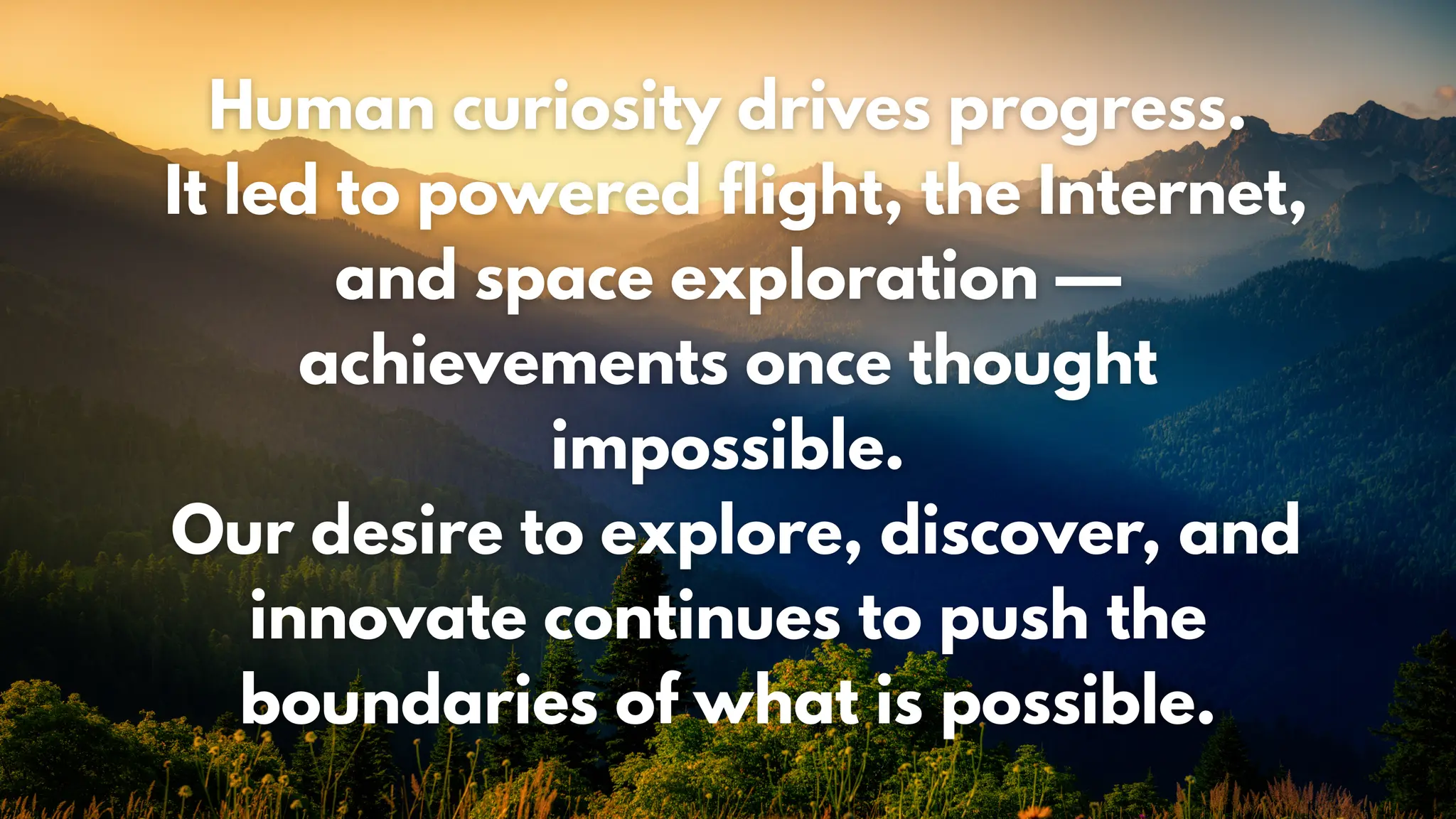 Human curiosity drives progress.
It led to powered flight, the Internet, and space exploration — achievements once thought impossible.
Our desire to explore, discover, and innovate continues to push the boundaries of what is possible.